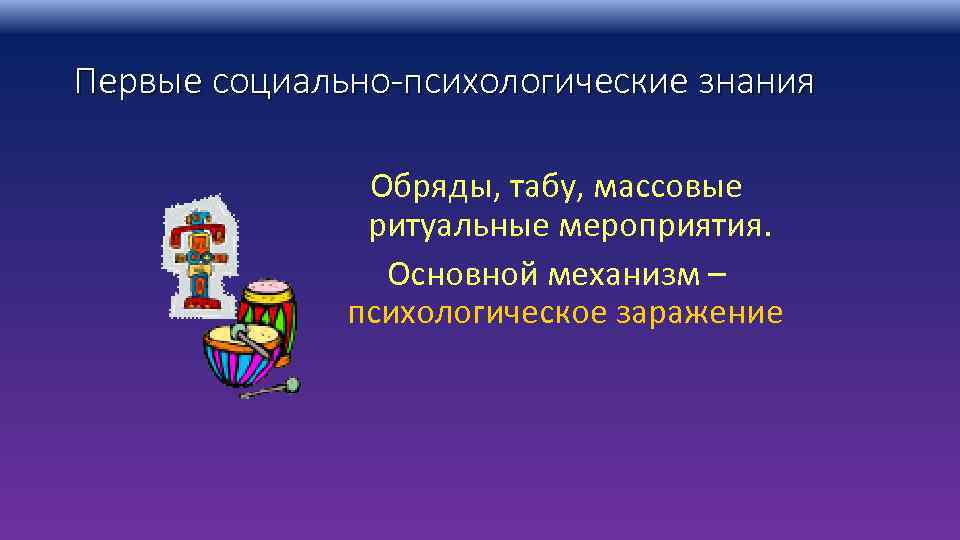 Первые социально-психологические знания

Обряды, табу, массовые ритуальные мероприятия.

Основной механизм – психологическое заражение